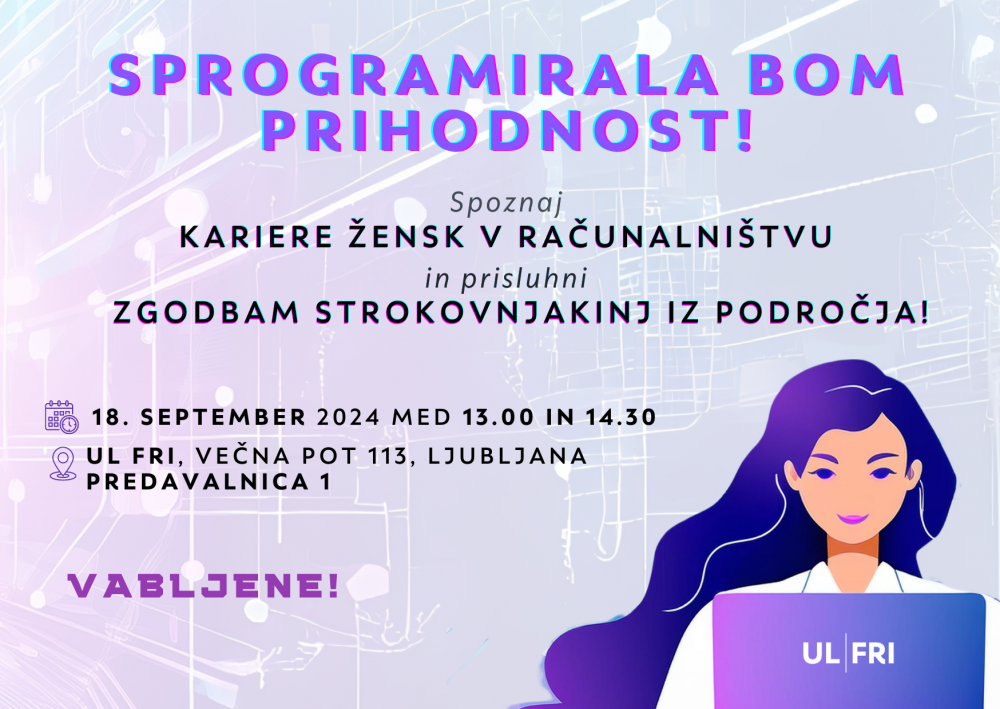 SPROGRAMIRALA BOM PRIHODNOST!

Spoznaj
KARIERE ŽENSK V RAČUNALNIŠTVU
in prisluhni
ZGODBAM STROKOVNJAKINJ IZ PODROČJA!

18. SEPTEMBER 2024 MED 13.00 IN 14.30

UL FRI, VEČNA POT 113, LJUBLJANA
PREDAVALNICA 1

VABLJENE!

UL | FRI